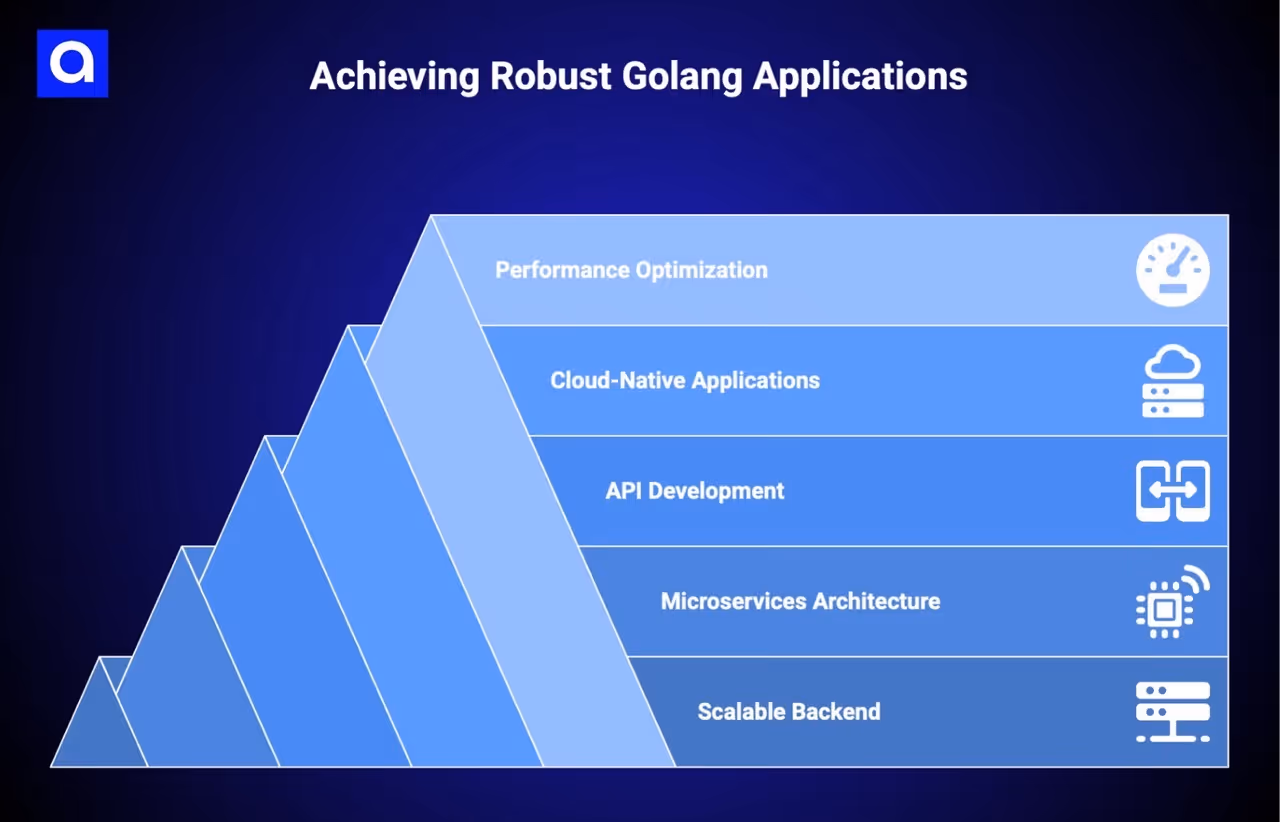 a

Achieving Robust Golang Applications

Performance Optimization

Cloud-Native Applications

API Development

Microservices Architecture

Scalable Backend